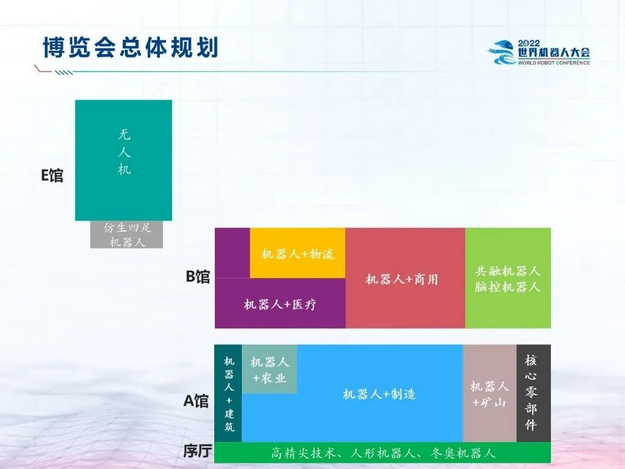 博览会总体规划

2022 世界机器人大会 WORLD ROBOT CONFERENCE

E馆

无人机

仿生四足机器人

B馆

机器人+物流

机器人+医疗

机器人+商用

共融机器人 脑控机器人

A馆

机器人+建筑

机器人+农业

机器人+制造

机器人+矿山

核心零部件

序厅

高精尖技术、人形机器人、冬奥机器人